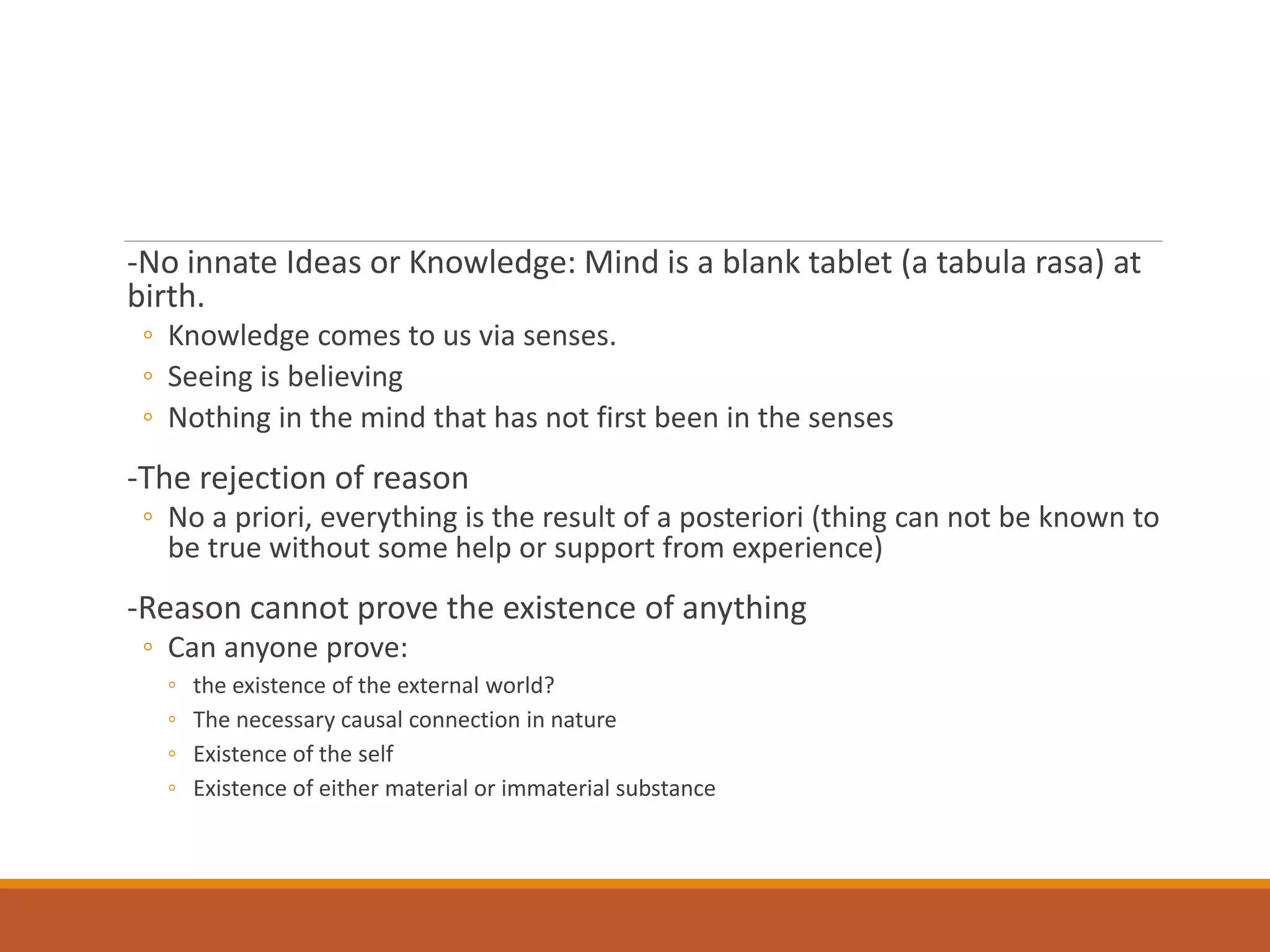 -No innate Ideas or Knowledge: Mind is a blank tablet (a tabula rasa) at birth.

◦ Knowledge comes to us via senses.
◦ Seeing is believing
◦ Nothing in the mind that has not first been in the senses

-The rejection of reason

◦ No a priori, everything is the result of a posteriori (thing can not be known to be true without some help or support from experience)

-Reason cannot prove the existence of anything

◦ Can anyone prove:
◦ the existence of the external world?
◦ The necessary causal connection in nature
◦ Existence of the self
◦ Existence of either material or immaterial substance